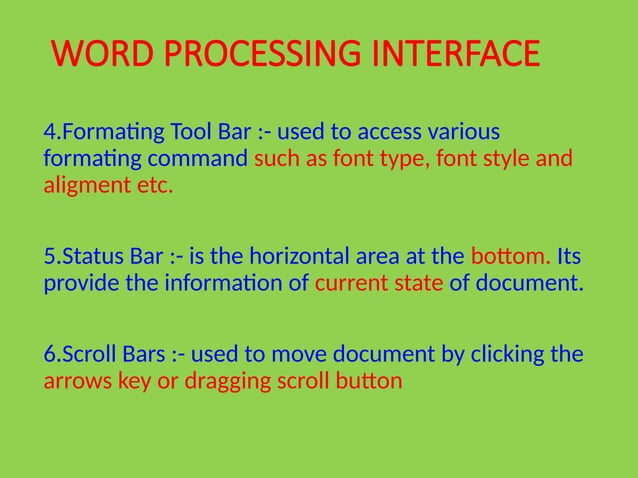 WORD PROCESSING INTERFACE

4.Formating Tool Bar :- used to access various formating command such as font type, font style and aligment etc.

5.Status Bar :- is the horizontal area at the bottom. Its provide the information of current state of document.

6.Scroll Bars :- used to move document by clicking the arrows key or dragging scroll button